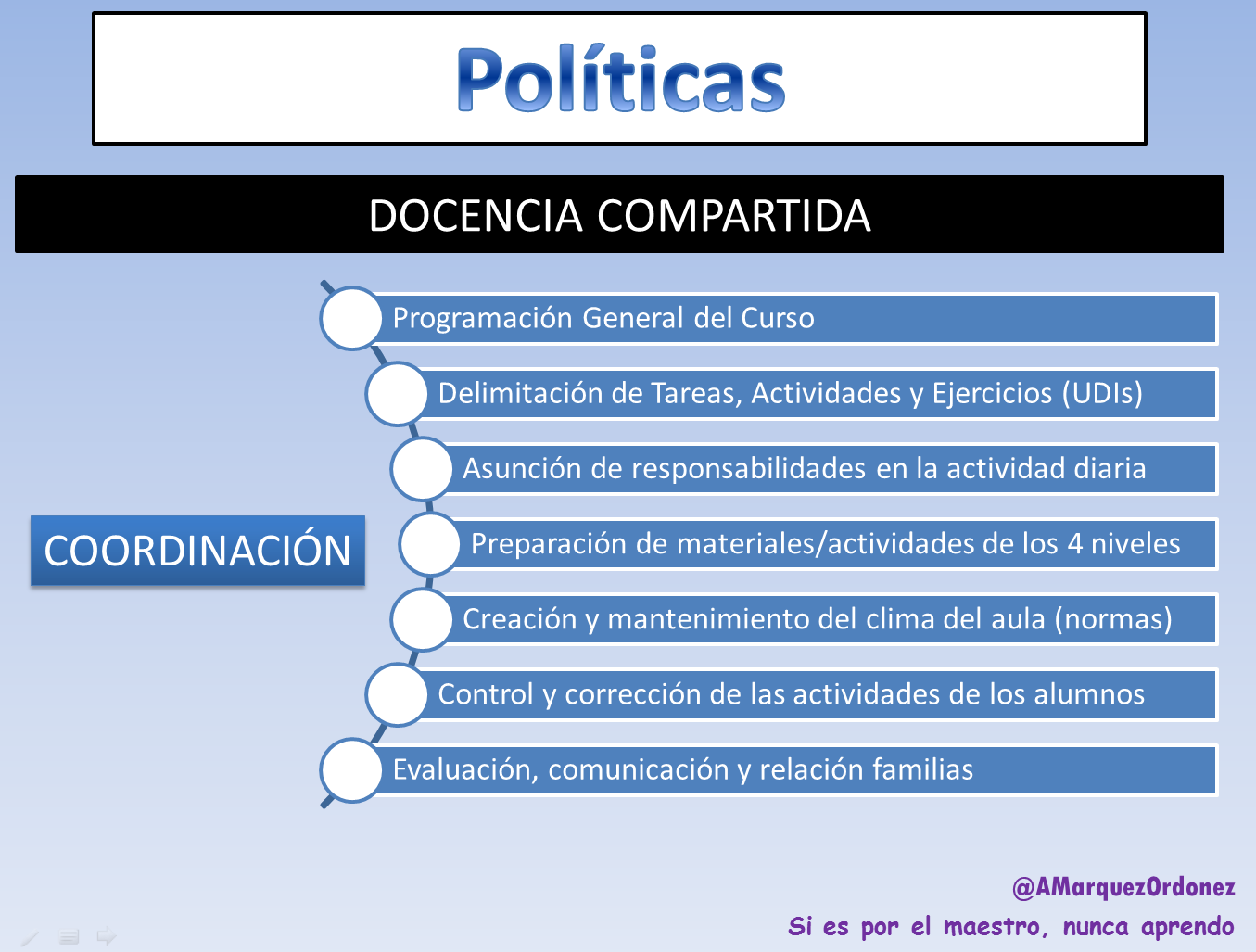 Políticas

DOCENCIA COMPARTIDA

COORDINACIÓN

Programación General del Curso

Delimitación de Tareas, Actividades y Ejercicios (UDIs)

Asunción de responsabilidades en la actividad diaria

Preparación de materiales/actividades de los 4 niveles

Creación y mantenimiento del clima del aula (normas)

Control y corrección de las actividades de los alumnos

Evaluación, comunicación y relación familias

@AMarquezOrdonez

Si es por el maestro, nunca aprendo